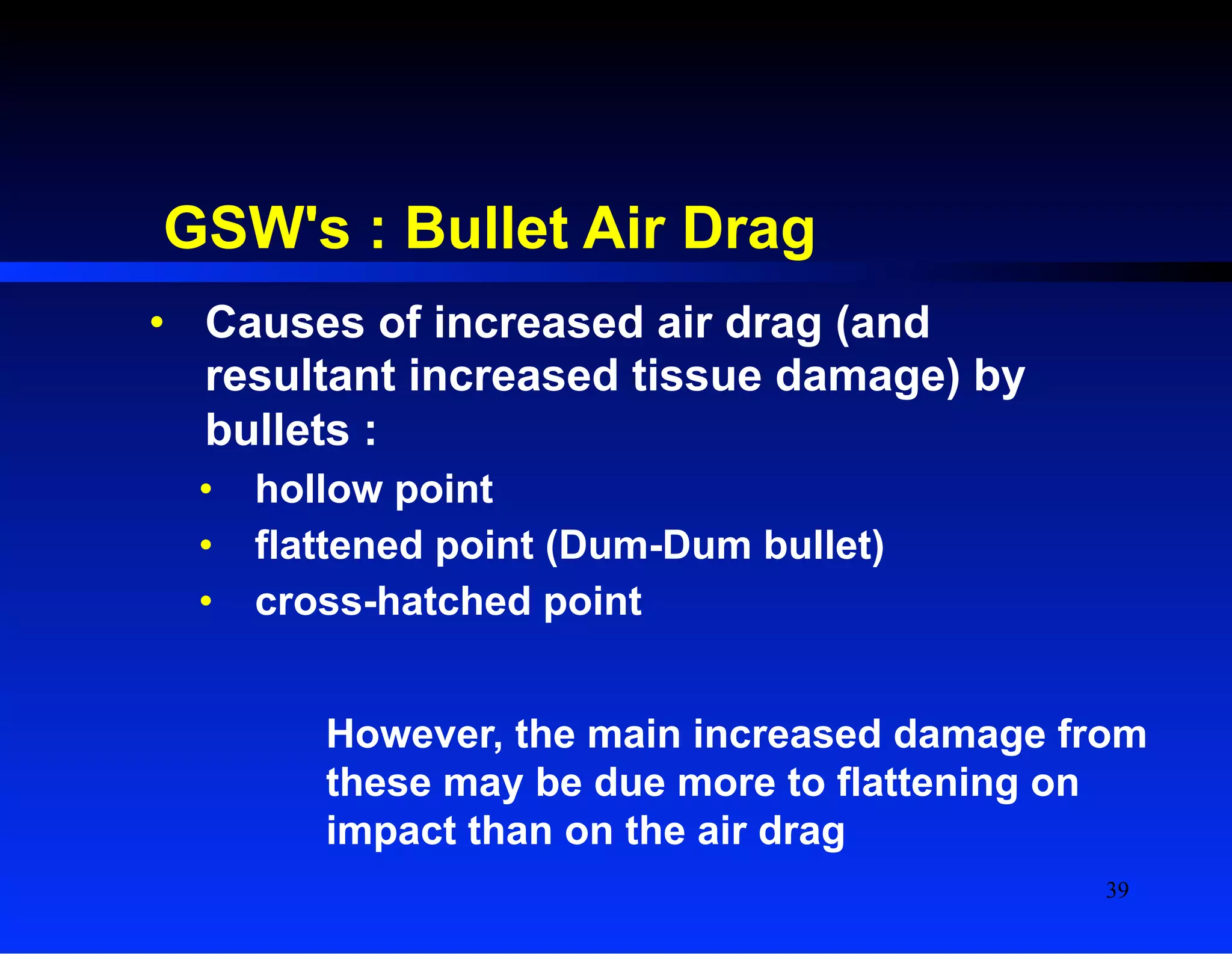 GSW's : Bullet Air Drag

• Causes of increased air drag (and resultant increased tissue damage) by bullets :
  • hollow point
  • flattened point (Dum-Dum bullet)
  • cross-hatched point

However, the main increased damage from these may be due more to flattening on impact than on the air drag

39